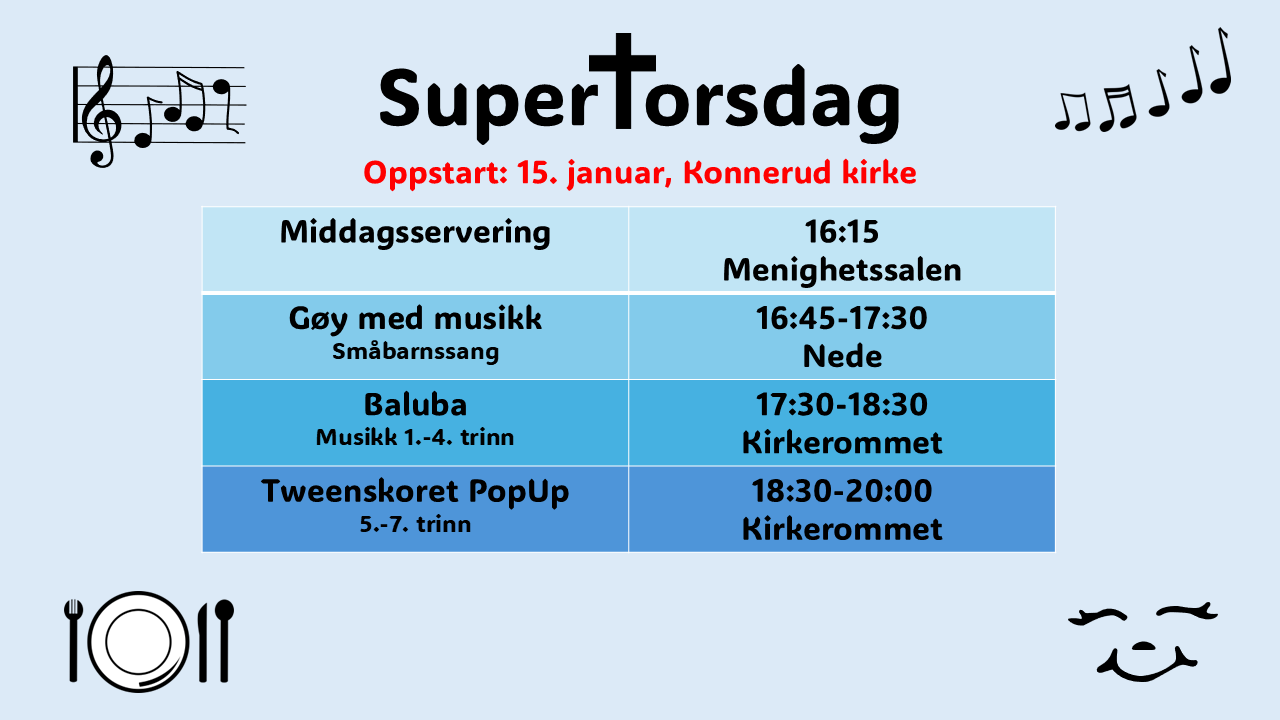 SuperTorsdag

Oppstart: 15. januar, Konnerud kirke

| Middagsservering | 16:15 Menighetssalen |
|---|---|
| Gøy med musikk Småbarnssang | 16:45-17:30 Nede |
| Baluba Musikk 1.-4. trinn | 17:30-18:30 Kirkerommet |
| Tweenskoret PopUp 5.-7. trinn | 18:30-20:00 Kirkerommet |